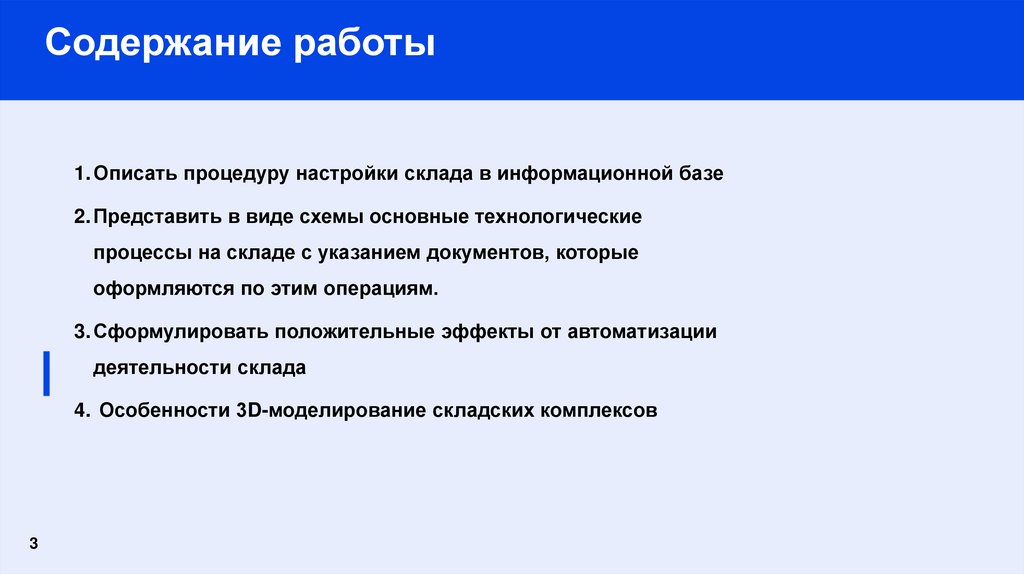 Содержание работы

1. Описать процедуру настройки склада в информационной базе

2. Представить в виде схемы основные технологические процессы на складе с указанием документов, которые оформляются по этим операциям.

3. Сформулировать положительные эффекты от автоматизации деятельности склада

4. Особенности 3D-моделирование складских комплексов

3